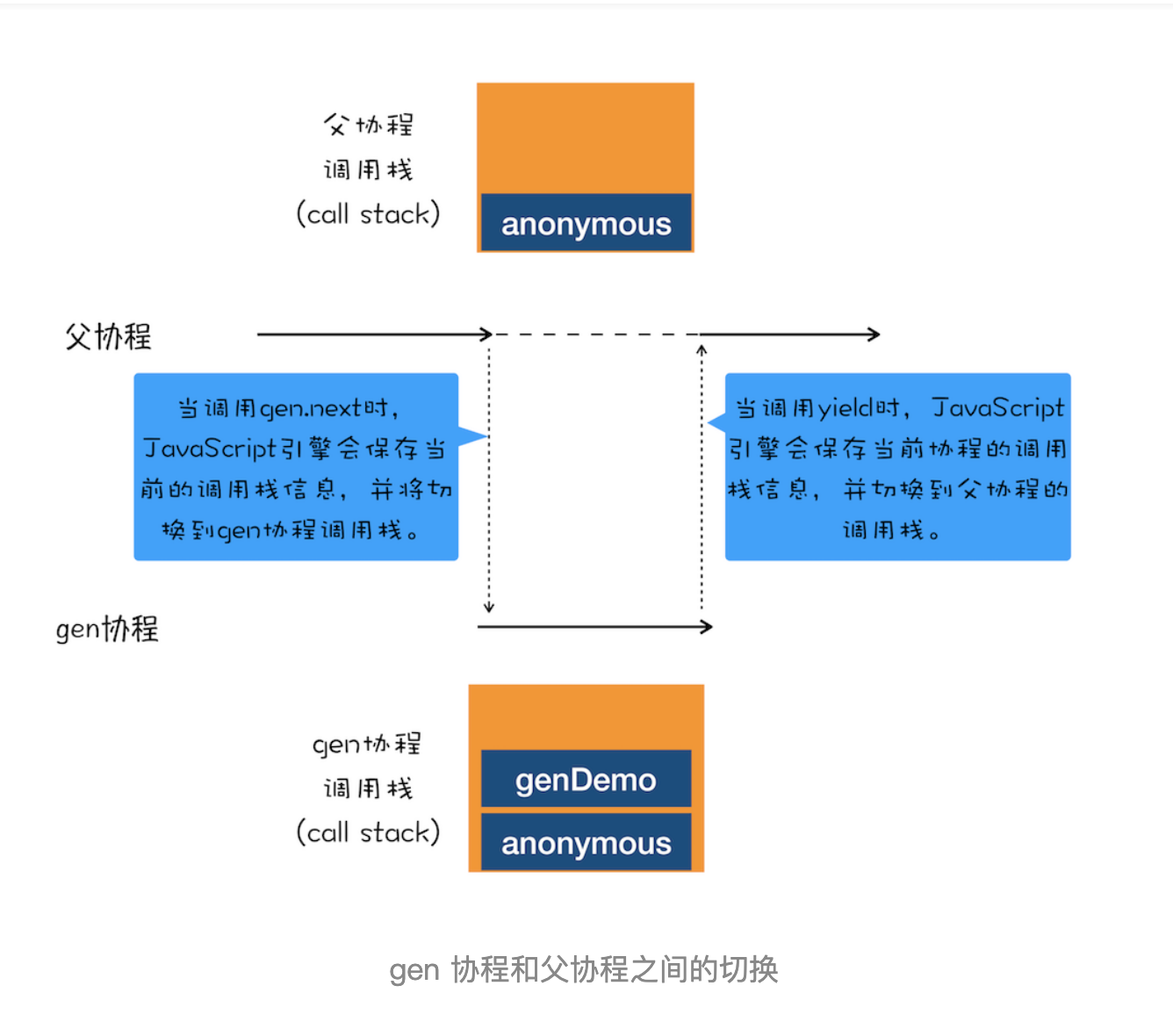 父协程
调用栈
(call stack)

anonymous

父协程

当调用gen.next时，JavaScript引擎会保存当前的调用栈信息，并将切换到gen协程调用栈。

当调用yield时，JavaScript引擎会保存当前协程的调用栈信息，并切换到父协程的调用栈。

gen协程

gen协程
调用栈
(call stack)

genDemo

anonymous

gen 协程和父协程之间的切换